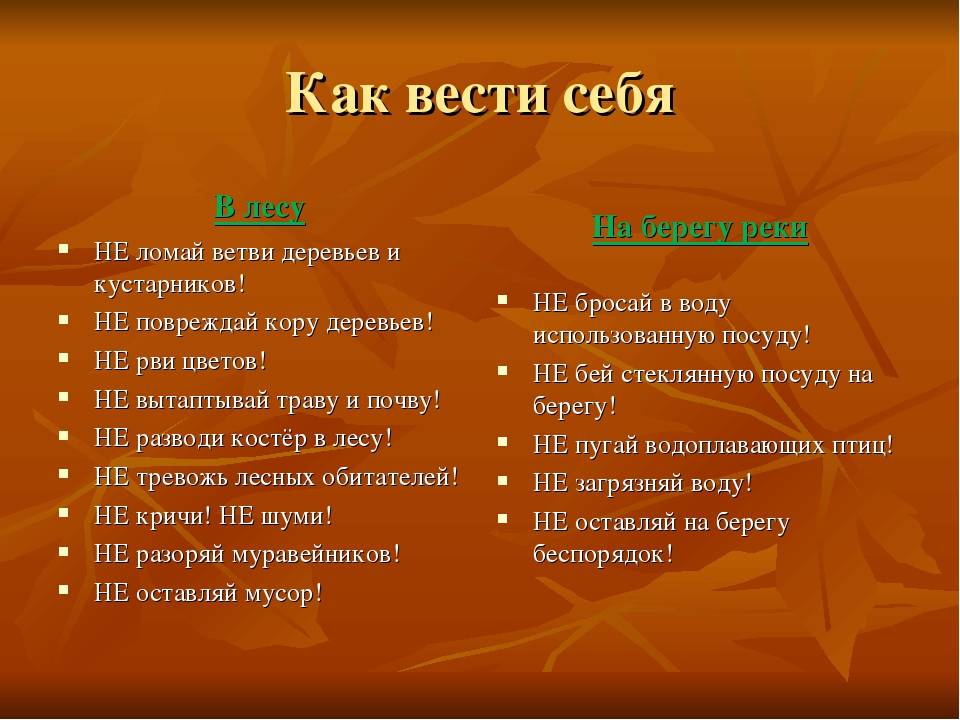 Как вести себя

В лесу

- НЕ ломай ветви деревьев и кустарников!
- НЕ повреждай кору деревьев!
- НЕ рви цветов!
- НЕ вытаптывай траву и почву!
- НЕ разводи костёр в лесу!
- НЕ тревожь лесных обитателей!
- НЕ кричи! НЕ шуми!
- НЕ разоряй муравейников!
- НЕ оставляй мусор!

На берегу реки

- НЕ бросай в воду использованную посуду!
- НЕ бей стеклянную посуду на берегу!
- НЕ пугай водоплавающих птиц!
- НЕ загрязняй воду!
- НЕ оставляй на берегу беспорядок!